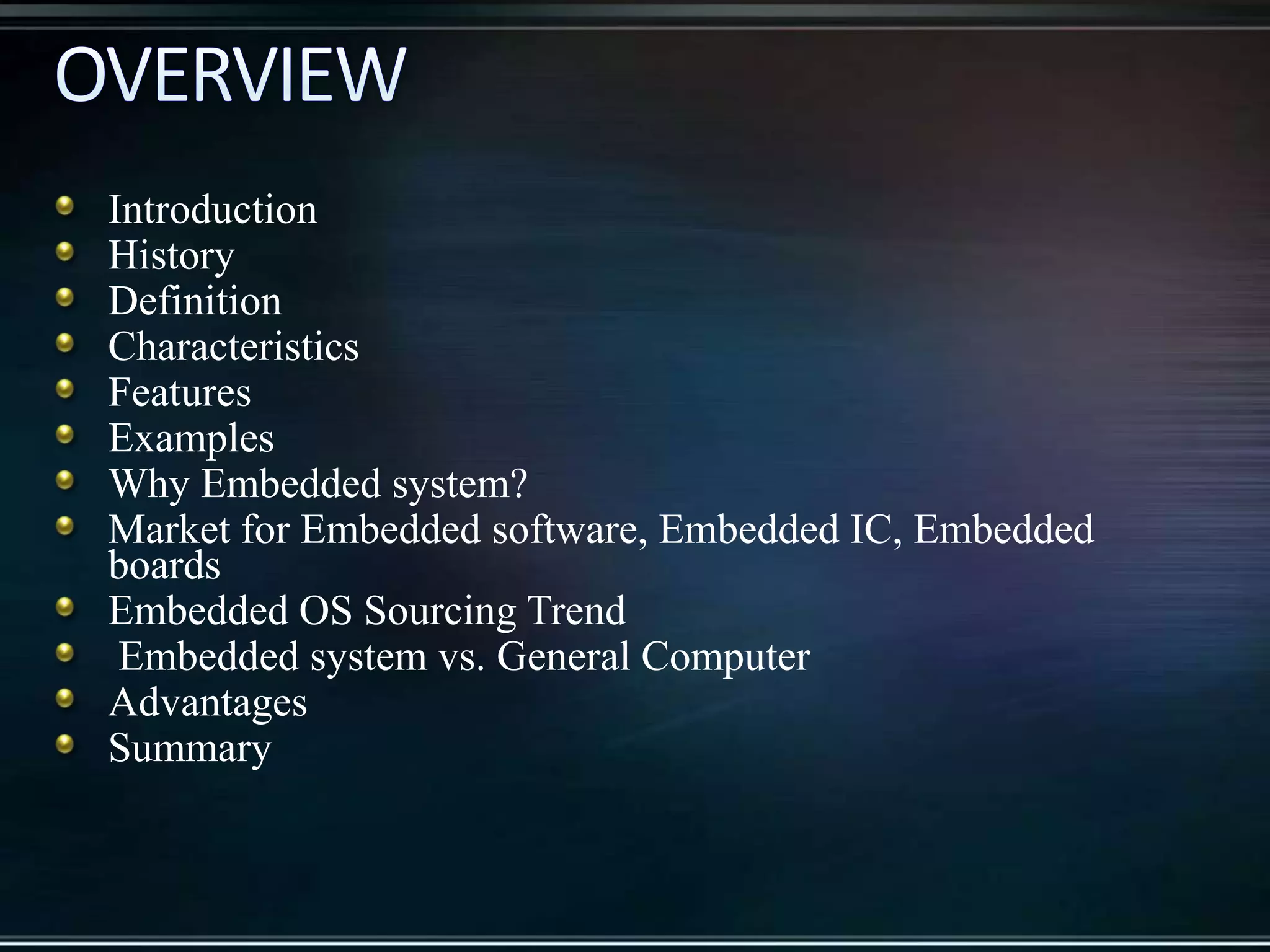 OVERVIEW

- Introduction
- History
- Definition
- Characteristics
- Features
- Examples
- Why Embedded system?
- Market for Embedded software, Embedded IC, Embedded boards
- Embedded OS Sourcing Trend
- Embedded system vs. General Computer
- Advantages
- Summary